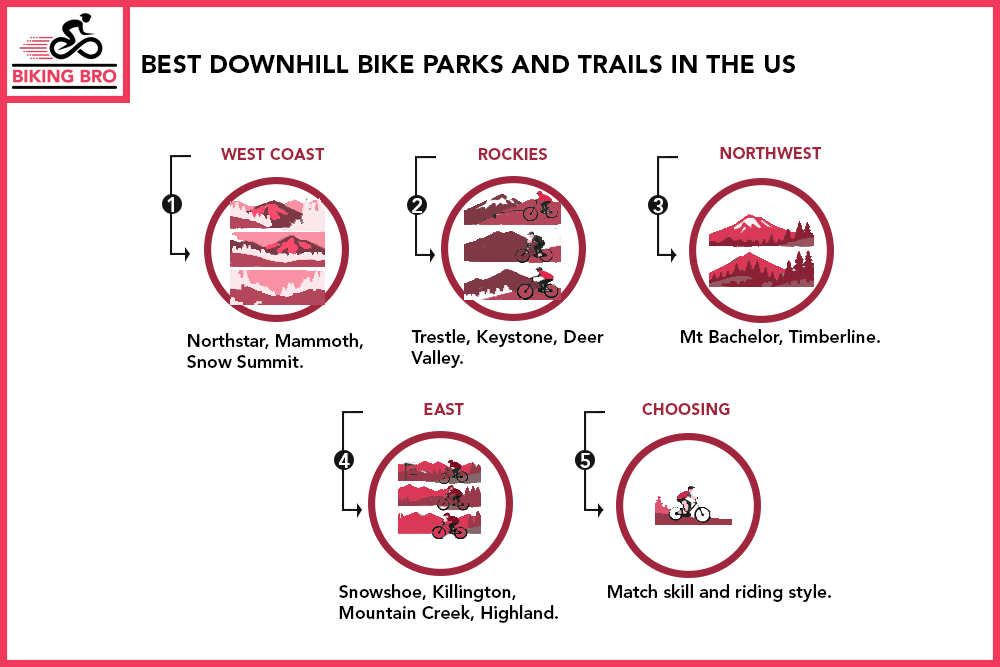 BIKING BRO

BEST DOWNHILL BIKE PARKS AND TRAILS IN THE US

1
WEST COAST
Northstar, Mammoth, Snow Summit.

2
ROCKIES
Trestle, Keystone, Deer Valley.

3
NORTHWEST
Mt Bachelor, Timberline.

4
EAST
Snowshoe, Killington, Mountain Creek, Highland.

5
CHOOSING
Match skill and riding style.